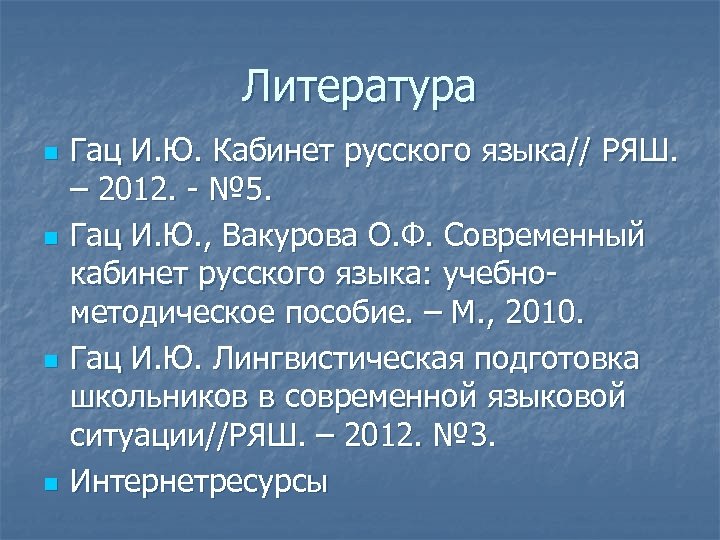 Литература

Гац И.Ю. Кабинет русского языка// РЯШ. – 2012. - №5.

Гац И.Ю., Вакурова О.Ф. Современный кабинет русского языка: учебно-методическое пособие. – М., 2010.

Гац И.Ю. Лингвистическая подготовка школьников в современной языковой ситуации//РЯШ. – 2012. №3.

Интернетресурсы